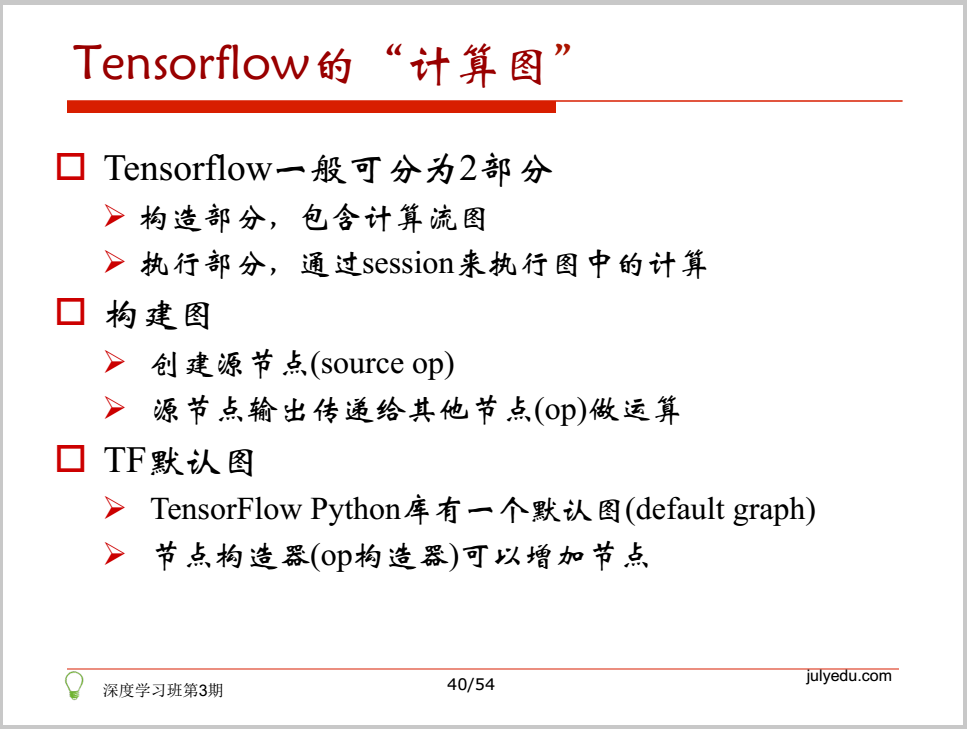 Tensorflow的“计算图”

Tensorflow一般可分为2部分
构造部分，包含计算流图
执行部分，通过session来执行图中的计算

构建图
创建源节点(source op)
源节点输出传递给其他节点(op)做运算

TF默认图
TensorFlow Python库有一个默认图(default graph)
节点构造器(op构造器)可以增加节点

深度学习班第3期
40/54
julyedu.com